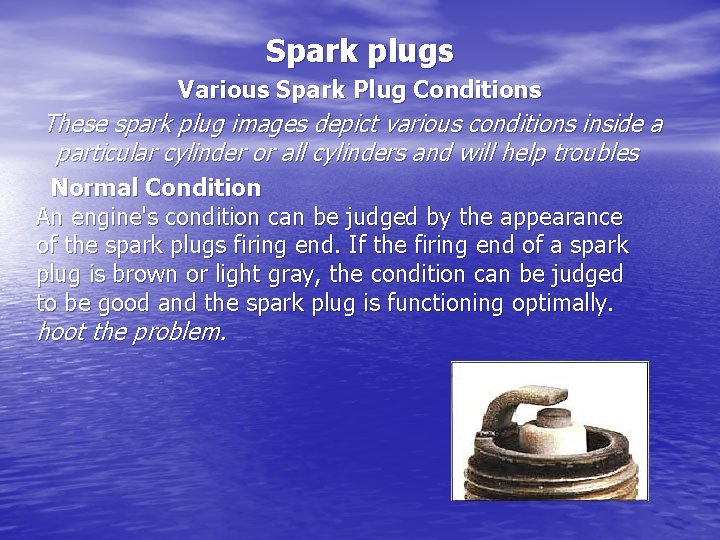 Spark plugs

Various Spark Plug Conditions

These spark plug images depict various conditions inside a particular cylinder or all cylinders and will help troubles

Normal Condition

An engine's condition can be judged by the appearance of the spark plugs firing end. If the firing end of a spark plug is brown or light gray, the condition can be judged to be good and the spark plug is functioning optimally.

hoot the problem.